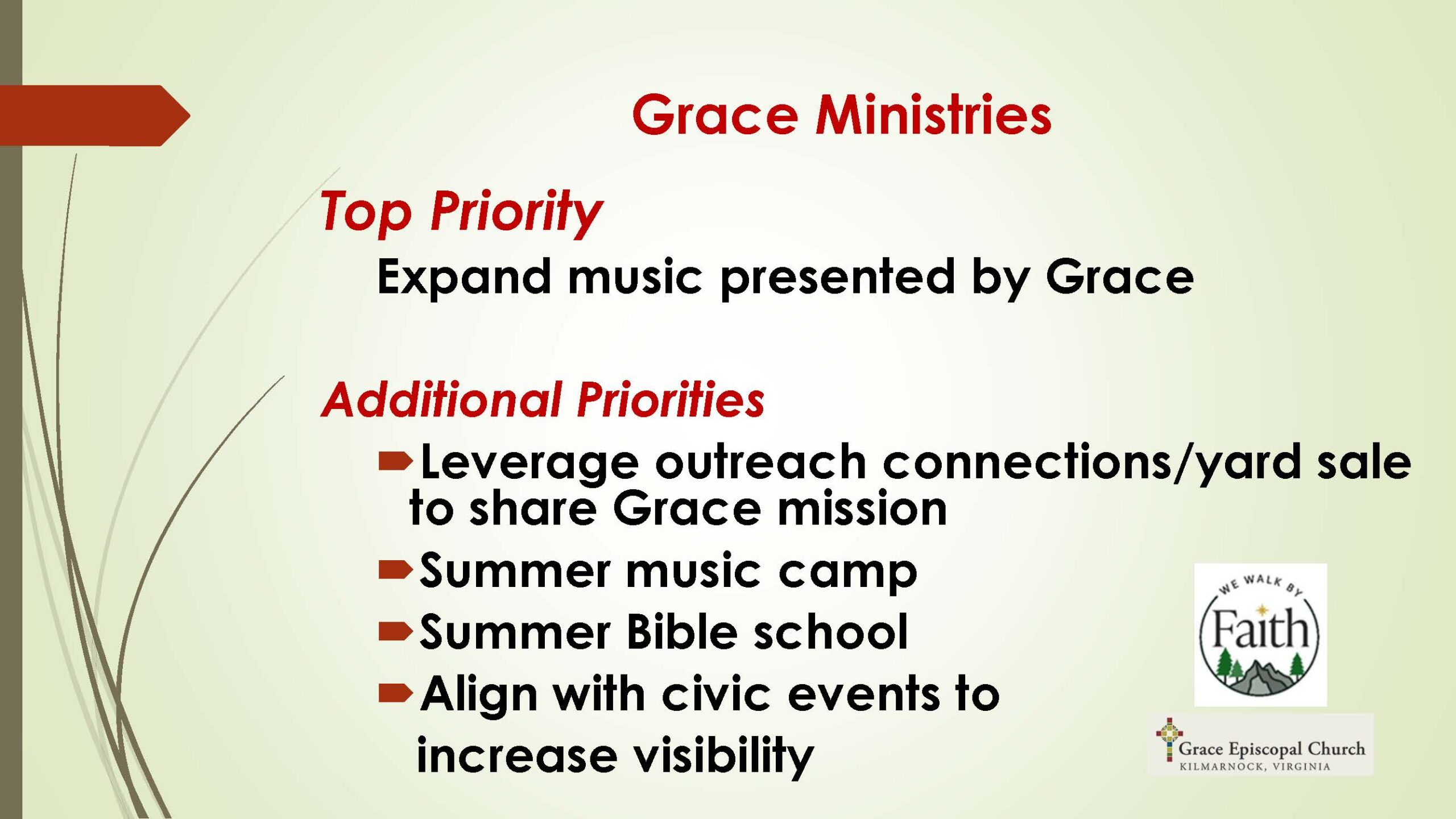 Grace Ministries

Top Priority

Expand music presented by Grace

Additional Priorities

Leverage outreach connections/yard sale to share Grace mission

Summer music camp

Summer Bible school

Align with civic events to increase visibility

WE WALK BY Faith

Grace Episcopal Church
KILMARNOCK, VIRGINIA